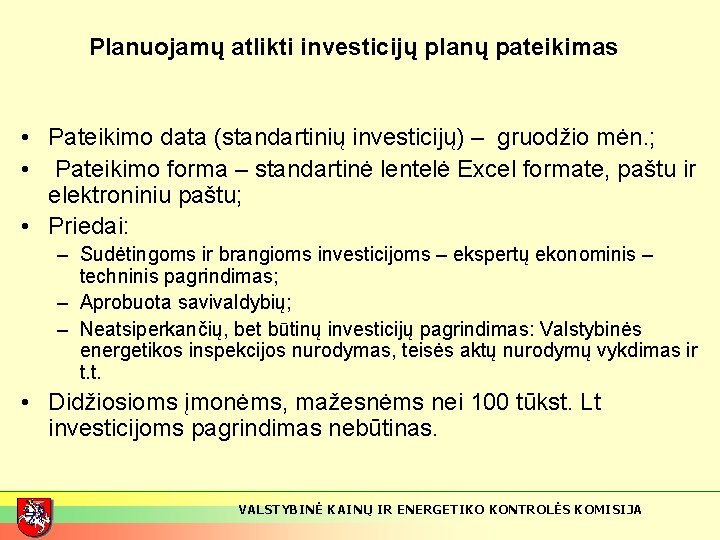 Planuojamų atlikti investicijų planų pateikimas

• Pateikimo data (standartinių investicijų) – gruodžio mėn.;
• Pateikimo forma – standartinė lentelė Excel formate, paštu ir elektroniniu paštu;
• Priedai:
– Sudėtingoms ir brangioms investicijoms – ekspertų ekonominis – techninis pagrindimas;
– Aprobuota savivaldybių;
– Neatsiperkančių, bet būtinų investicijų pagrindimas: Valstybinės energetikos inspekcijos nurodymas, teisės aktų nurodymų vykdimas ir t.t.
• Didžiosioms įmonėms, mažesnėms nei 100 tūkst. Lt investicijoms pagrindimas nebūtinas.

VALSTYBINĖ KAINŲ IR ENERGETIKO KONTROLĖS KOMISIJA